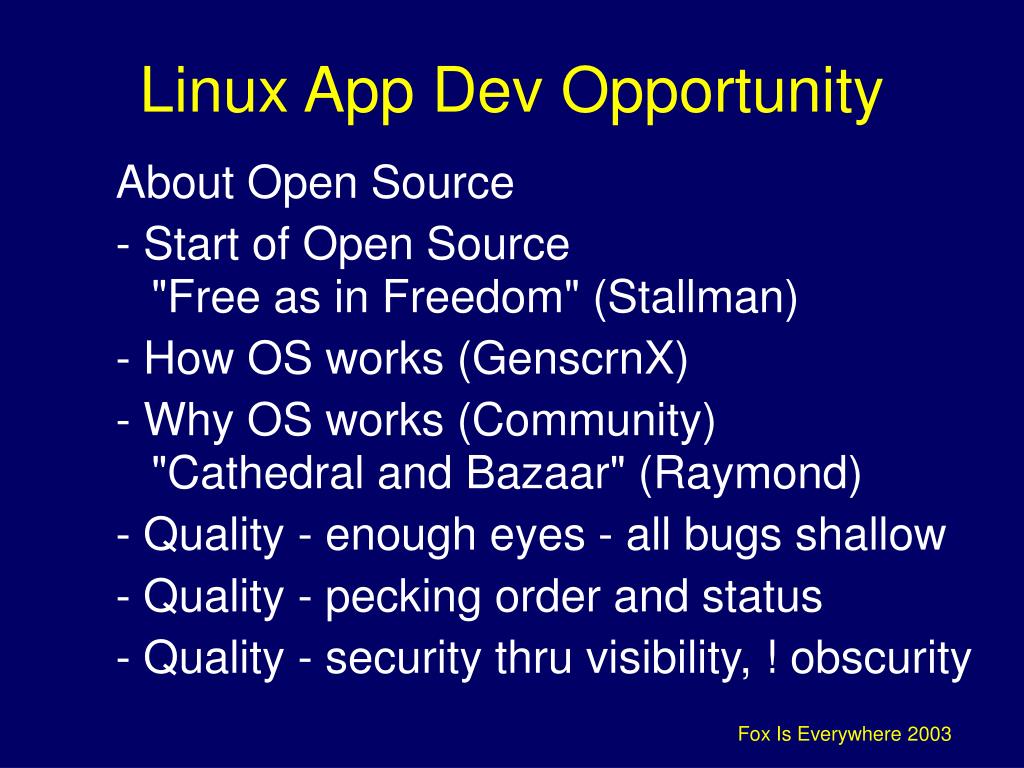 Linux App Dev Opportunity

About Open Source

- Start of Open Source
"Free as in Freedom" (Stallman)

- How OS works (GenscrnX)

- Why OS works (Community)
"Cathedral and Bazaar" (Raymond)

- Quality - enough eyes - all bugs shallow

- Quality - pecking order and status

- Quality - security thru visibility, ! obscurity

Fox Is Everywhere 2003